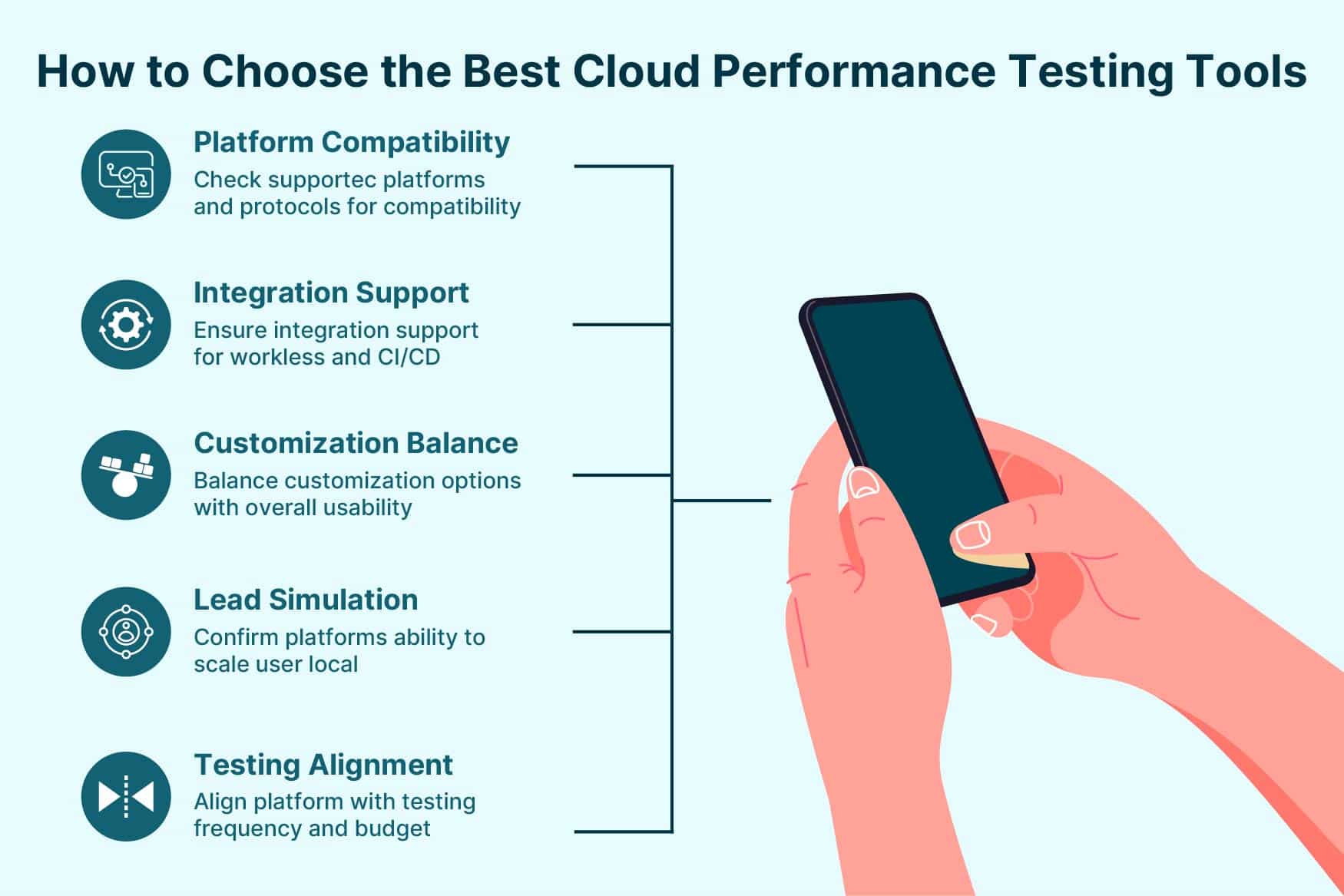 How to Choose the Best Cloud Performance Testing Tools

Platform Compatibility
Check supportec platforms and protocols for compatibility

Integration Support
Ensure integration support for workless and CI/CD

Customization Balance
Balance customization options with overall usability

Lead Simulation
Confirm platforms ability to scale user local

Testing Alignment
Align platform with testing frequency and budget